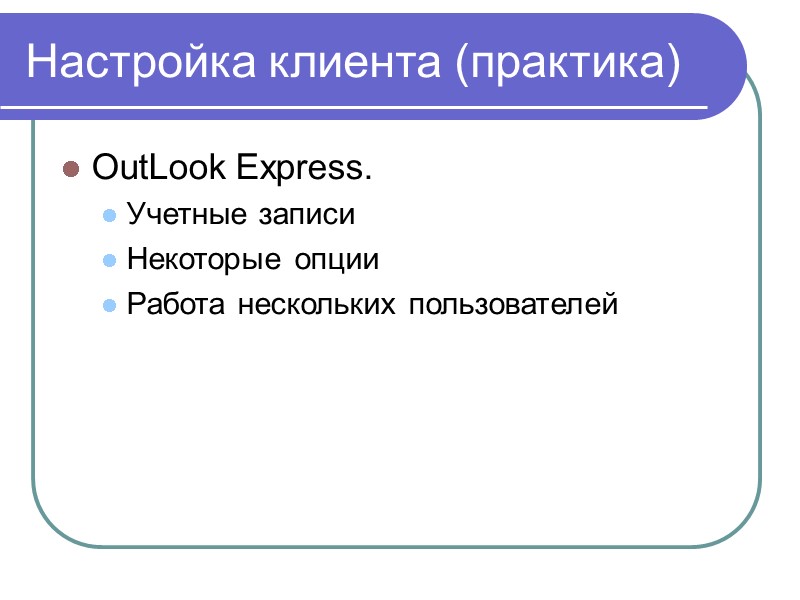 Настройка клиента (практика)

OutLook Express.

Учетные записи

Некоторые опции

Работа нескольких пользователей